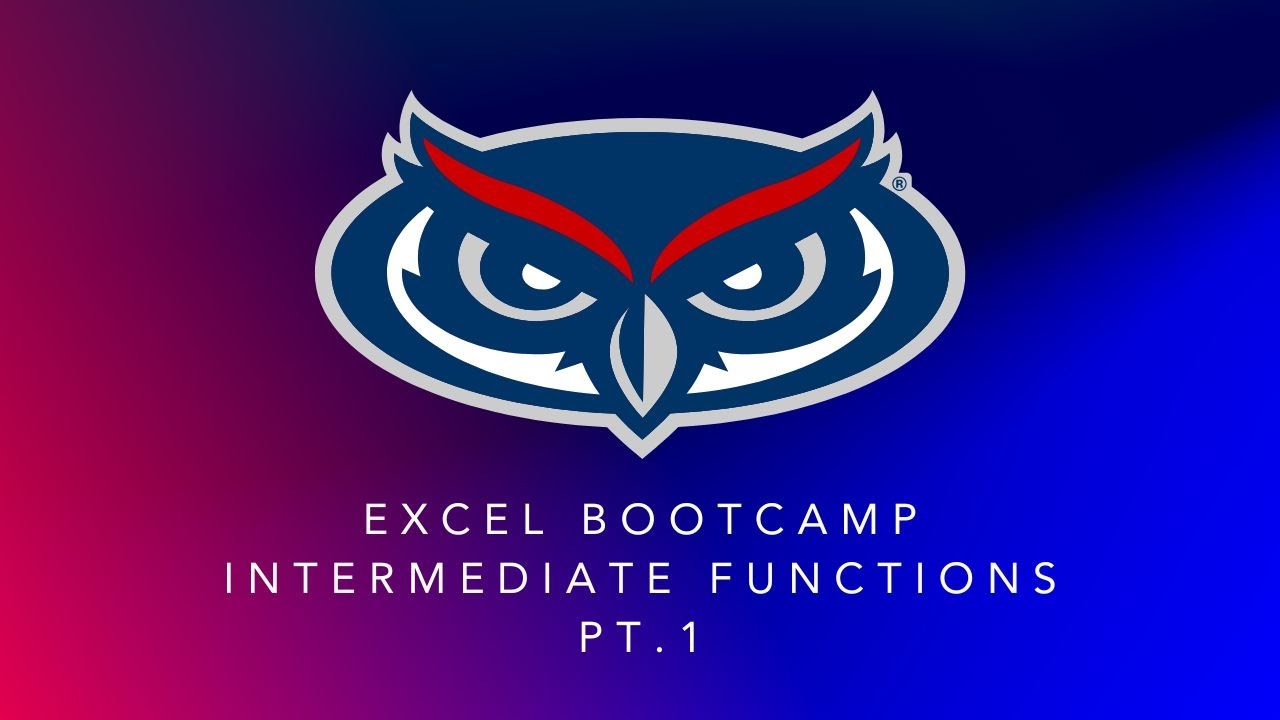 ®

EXCEL BOOTCAMP
INTERMEDIATE FUNCTIONS
PT.1